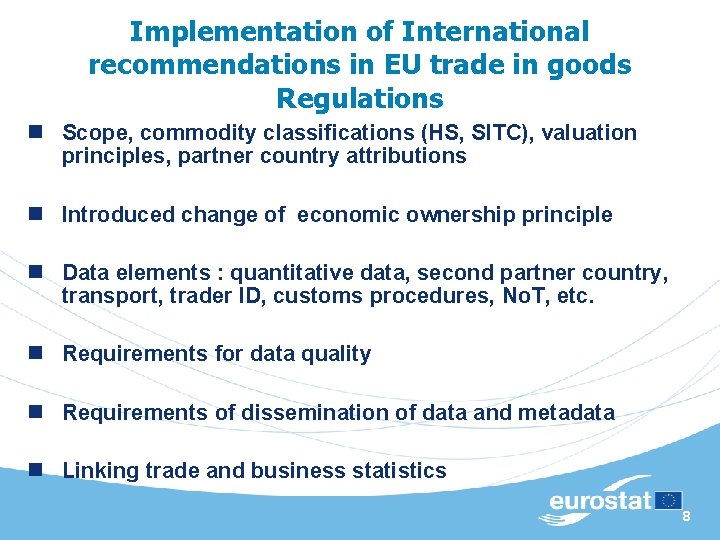 Implementation of International recommendations in EU trade in goods Regulations

Scope, commodity classifications (HS, SITC), valuation principles, partner country attributions

Introduced change of economic ownership principle

Data elements : quantitative data, second partner country, transport, trader ID, customs procedures, NoT, etc.

Requirements for data quality

Requirements of dissemination of data and metadata

Linking trade and business statistics

eurostat

8